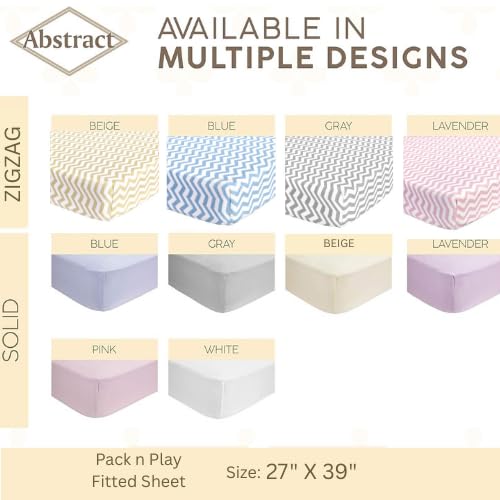 Abstract

AVAILABLE IN
MULTIPLE DESIGNS

ZIGZAG

BEIGE

BLUE

GRAY

LAVENDER

SOLID

BLUE

GRAY

BEIGE

LAVENDER

PINK

WHITE

Pack n Play
Fitted Sheet

Size: 27" X 39"